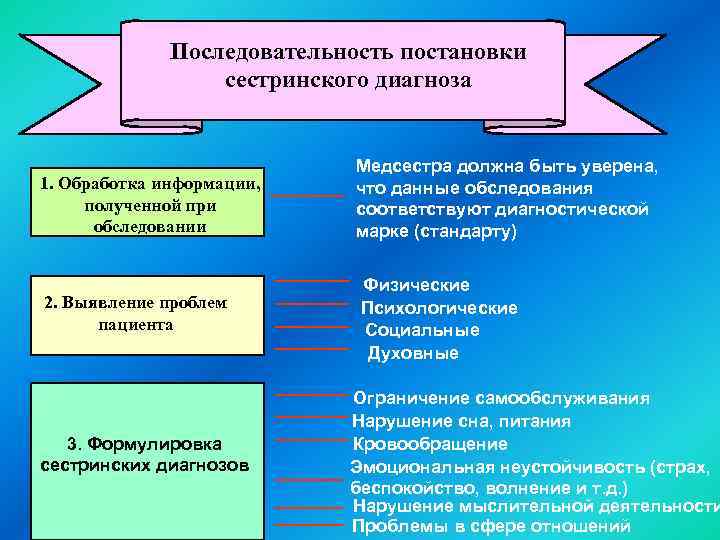 Последовательность постановки сестринского диагноза

1. Обработка информации, полученной при обследовании

Медсестра должна быть уверена, что данные обследования соответствуют диагностической марке (стандарту)

2. Выявление проблем пациента

Физические
Психологические
Социальные
Духовные

3. Формулировка сестринских диагнозов

Ограничение самообслуживания
Нарушение сна, питания
Кровообращение
Эмоциональная неустойчивость (страх, беспокойство, волнение и т.д.)
Нарушение мыслительной деятельности
Проблемы в сфере отношений